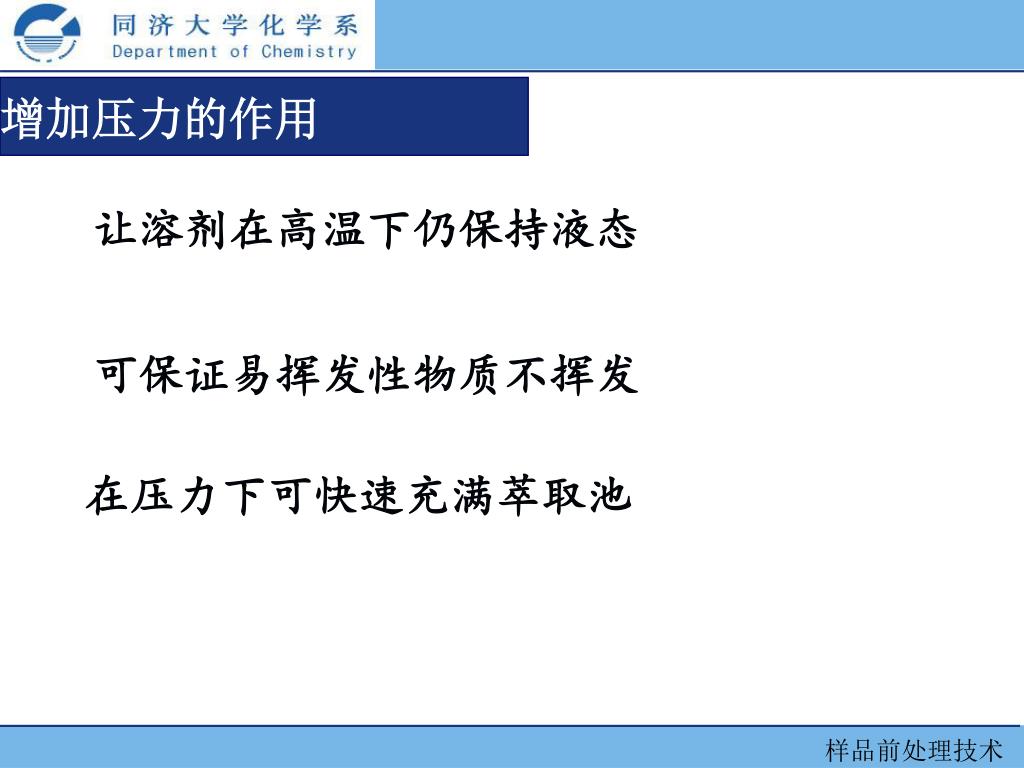 同济大学化学系
Department of Chemistry

增加压力的作用

让溶剂在高温下仍保持液态

可保证易挥发性物质不挥发

在压力下可快速充满萃取池

样品前处理技术